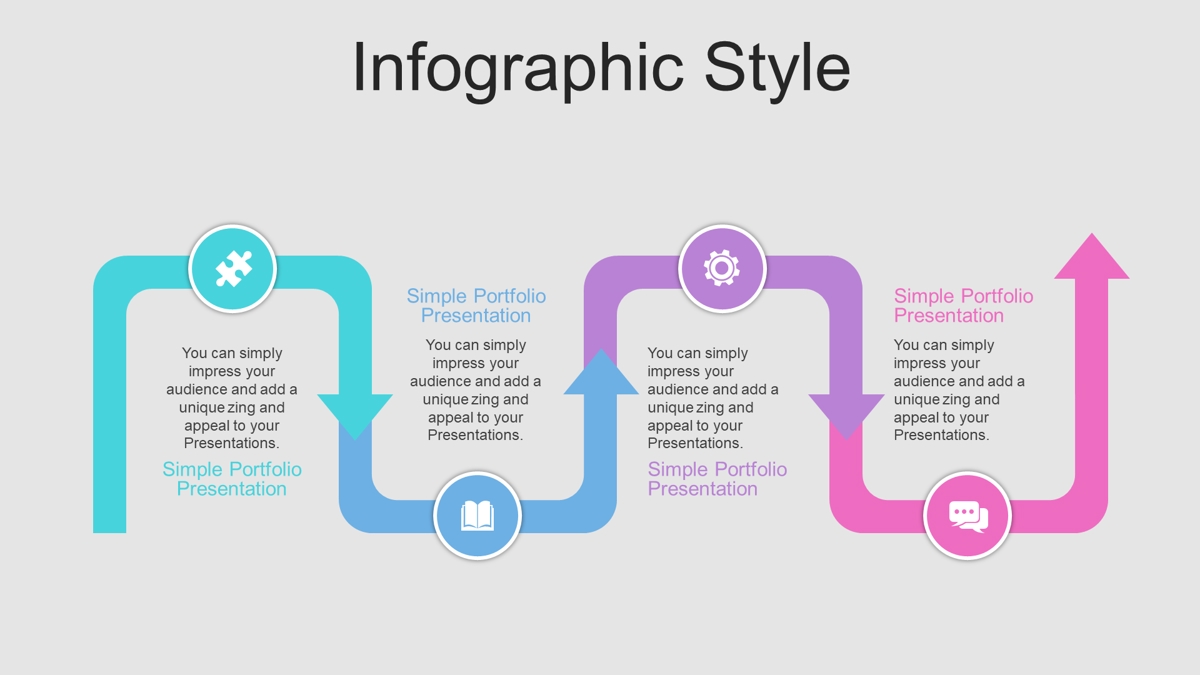 Infographic Style

You can simply impress your audience and add a unique zing and appeal to your Presentations.

Simple Portfolio Presentation

Simple Portfolio Presentation

You can simply impress your audience and add a unique zing and appeal to your Presentations.

You can simply impress your audience and add a unique zing and appeal to your Presentations.

Simple Portfolio Presentation

Simple Portfolio Presentation

You can simply impress your audience and add a unique zing and appeal to your Presentations.